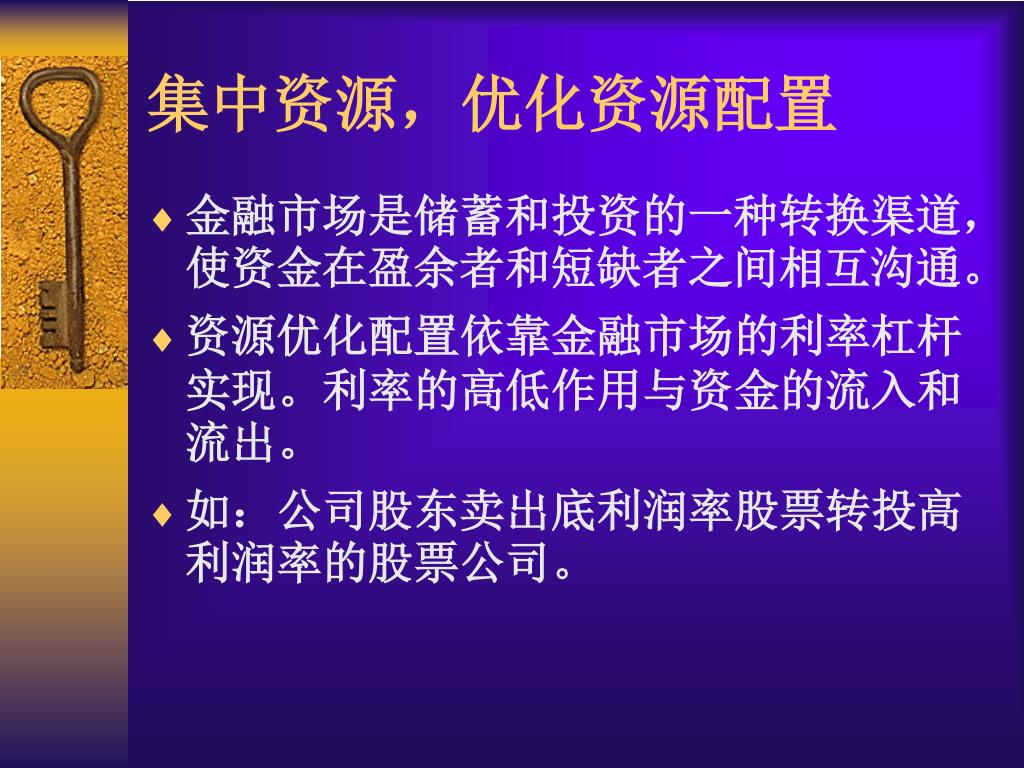 集中资源，优化资源配置

♦ 金融市场是储蓄和投资的一种转换渠道，使资金在盈余者和短缺者之间相互沟通。

♦ 资源优化配置依靠金融市场的利率杠杆实现。利率的高低作用与资金的流入和流出。

♦ 如：公司股东卖出底利润率股票转投高利润率的股票公司。